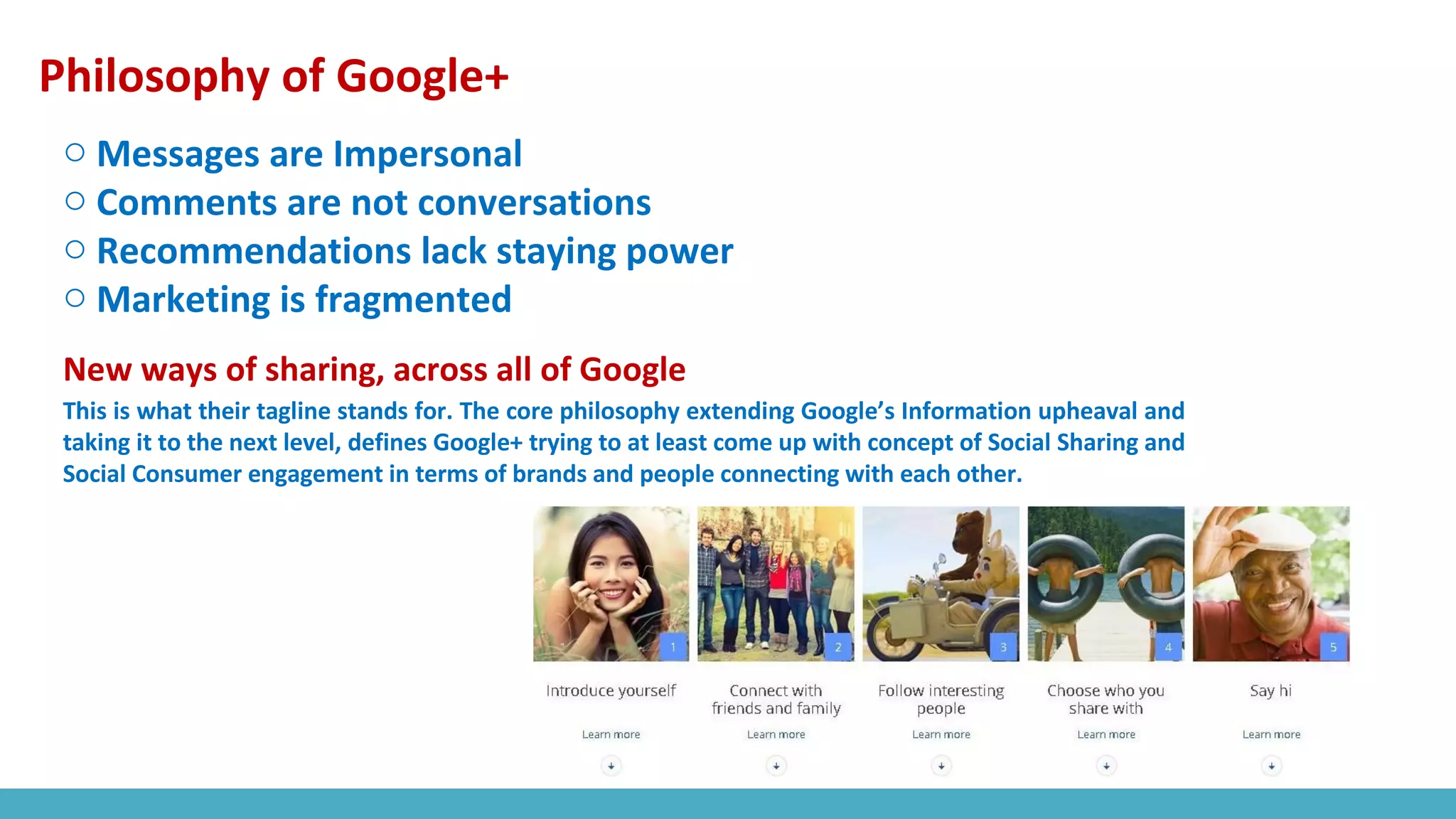 Philosophy of Google+

○ Messages are Impersonal
○ Comments are not conversations
○ Recommendations lack staying power
○ Marketing is fragmented

New ways of sharing, across all of Google

This is what their tagline stands for. The core philosophy extending Google's Information upheaval and taking it to the next level, defines Google+ trying to at least come up with concept of Social Sharing and Social Consumer engagement in terms of brands and people connecting with each other.

1
Introduce yourself
Learn more

2
Connect with friends and family
Learn more

3
Follow interesting people
Learn more

4
Choose who you share with
Learn more

5
Say hi
Learn more